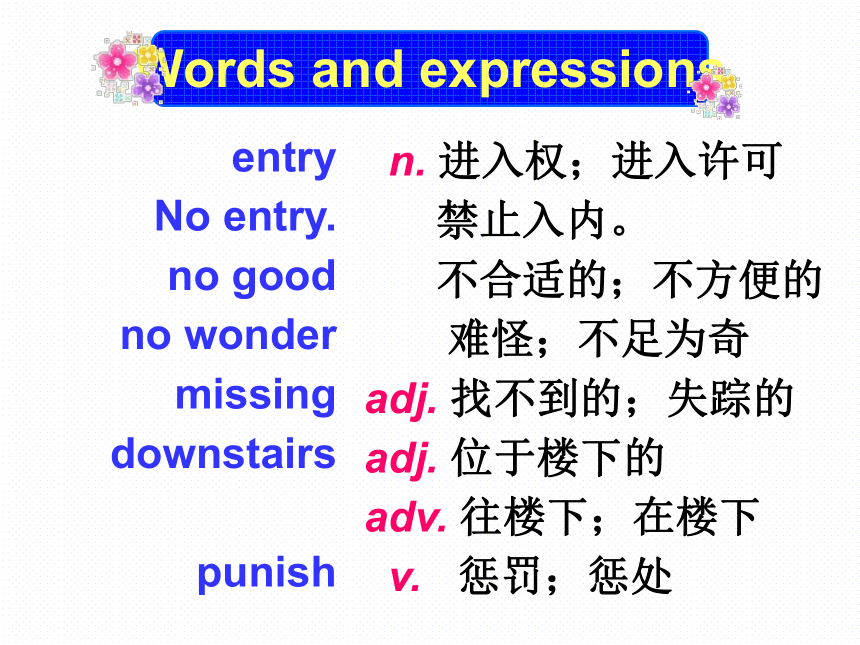 Words and expressions

entry n. 进入权；进入许可
No entry. 禁止入内。
no good 不合适的；不方便的
no wonder 难怪；不足为奇
missing adj. 找不到的；失踪的
downstairs adj. 位于楼下的
adv. 往楼下；在楼下
punish v. 惩罚；惩处